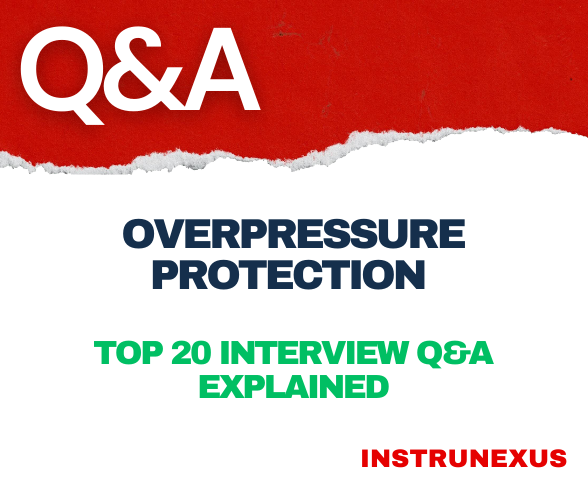 Q&A

OVERPRESSURE PROTECTION

TOP 20 INTERVIEW Q&A EXPLAINED

INSTRUNEXUS